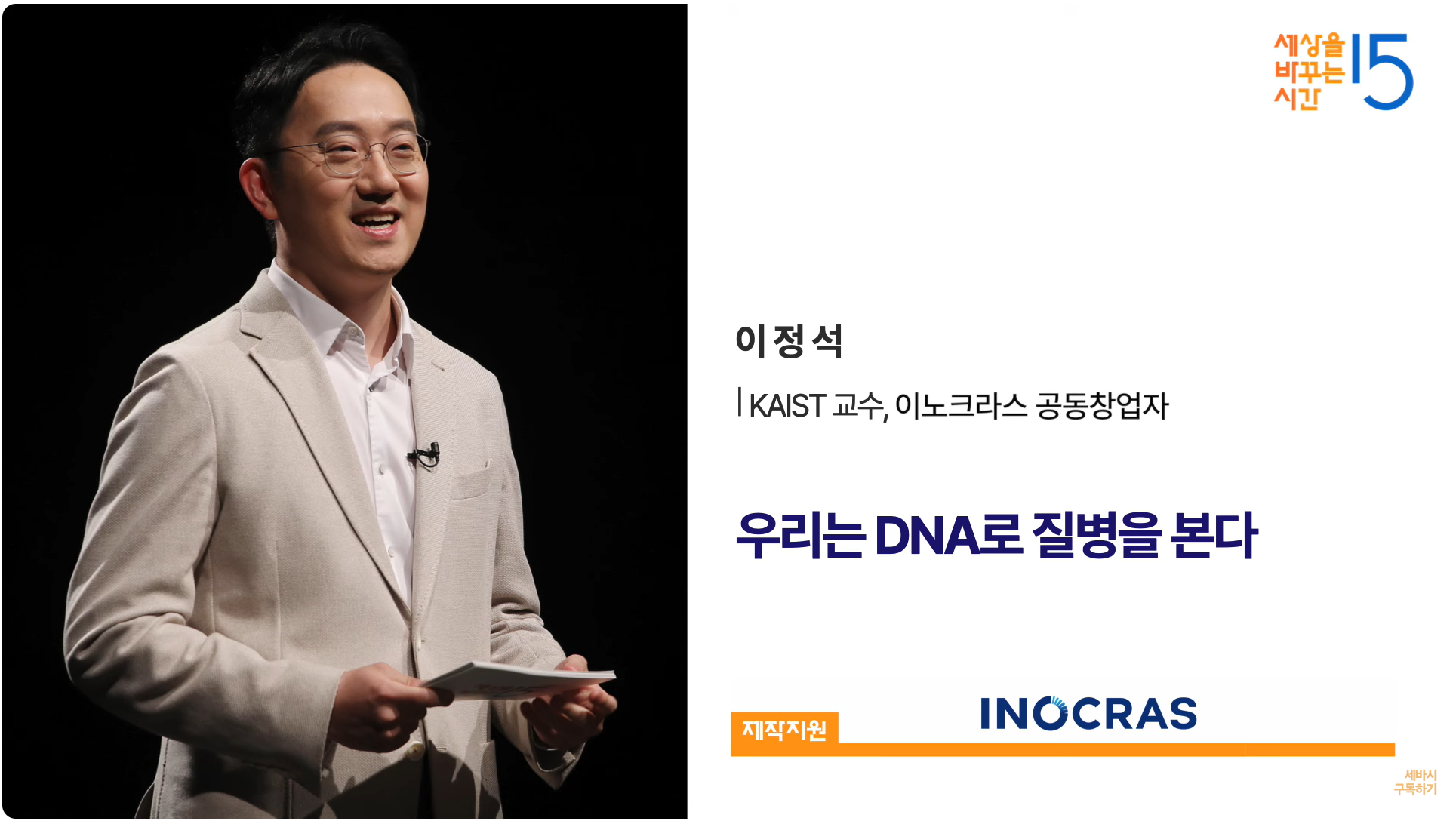 세상을 바꾸는 시간 15

이 정 석

| KAIST 교수, 이노크라스 공동창업자

우리는 DNA로 질병을 본다

제작지원

INOCRAS

세바시 구독하기